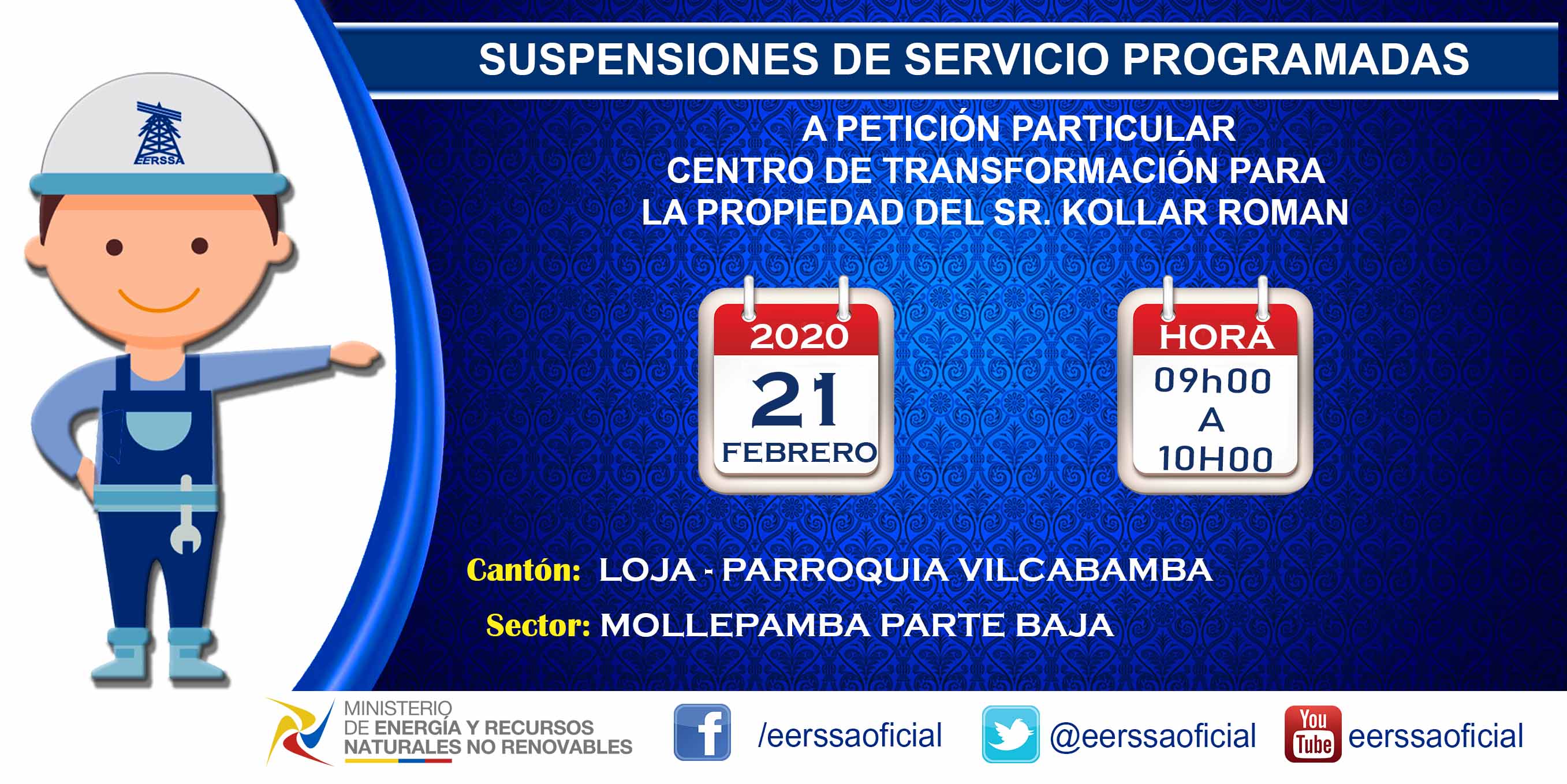 EERSSA

SUSPENSIONES DE SERVICIO PROGRAMADAS

A PETICIÓN PARTICULAR
CENTRO DE TRANSFORMACIÓN PARA
LA PROPIEDAD DEL SR. KOLLAR ROMAN

2020
21
FEBRERO

HORA
09h00
A
10H00

Cantón: LOJA - PARROQUIA VILCABAMBA

Sector: MOLLEPAMBA PARTE BAJA

MINISTERIO
DE ENERGÍA Y RECURSOS
NATURALES NO RENOVABLES

f /eerssaoficial

@eerssaoficial

You Tube eerssaoficial